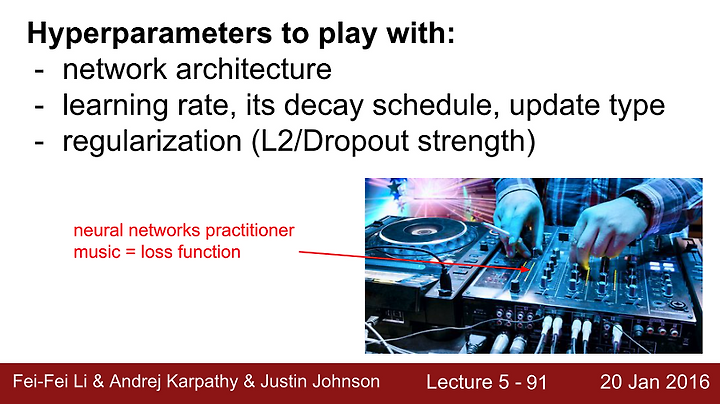 Hyperparameters to play with:
- network architecture
- learning rate, its decay schedule, update type
- regularization (L2/Dropout strength)

neural networks practitioner
music = loss function

Fei-Fei Li & Andrej Karpathy & Justin Johnson Lecture 5 - 91 20 Jan 2016